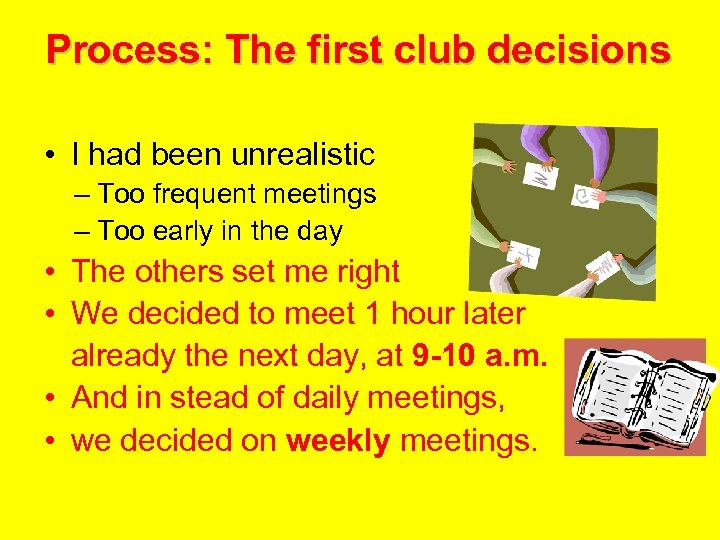 Process: The first club decisions

• I had been unrealistic
– Too frequent meetings
– Too early in the day
• The others set me right
• We decided to meet 1 hour later already the next day, at 9-10 a.m.
• And in stead of daily meetings,
• we decided on weekly meetings.